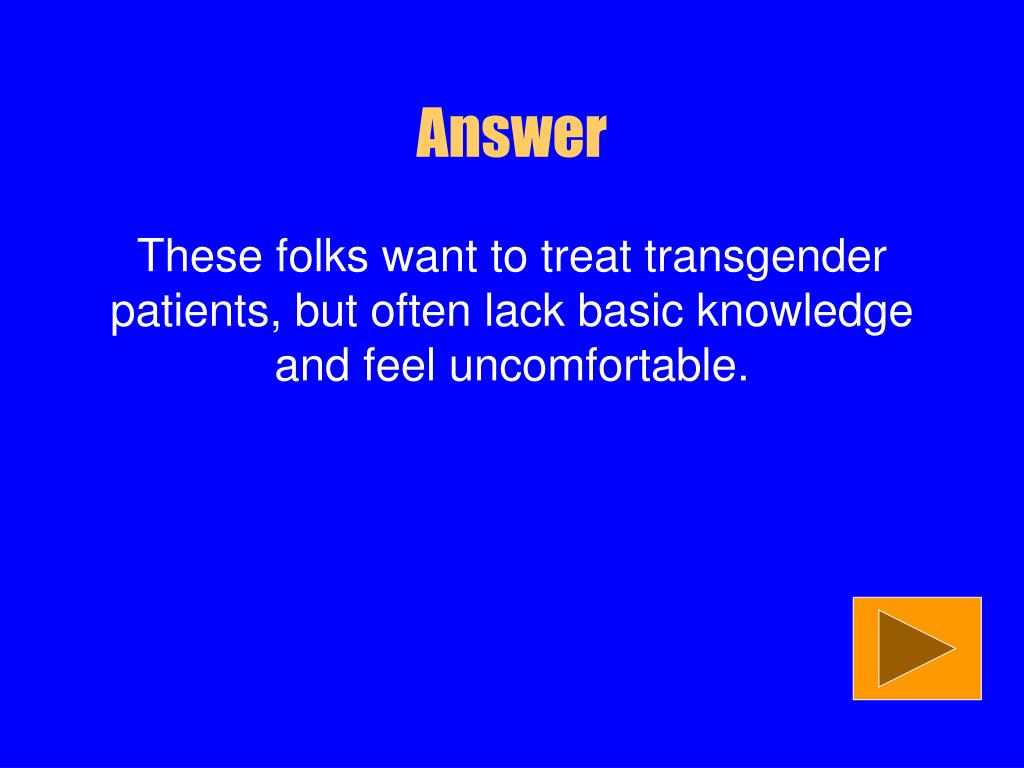 Answer

These folks want to treat transgender patients, but often lack basic knowledge and feel uncomfortable.